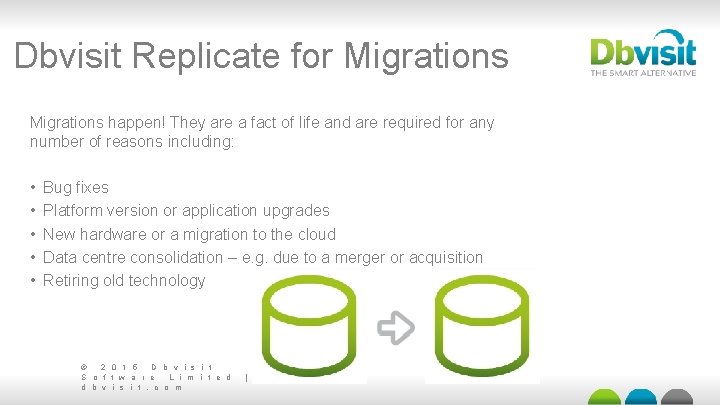 Dbvisit Replicate for Migrations

Dbvisit
THE SMART ALTERNATIVE

Migrations happen! They are a fact of life and are required for any number of reasons including:

• Bug fixes
• Platform version or application upgrades
• New hardware or a migration to the cloud
• Data centre consolidation – e.g. due to a merger or acquisition
• Retiring old technology

© 2016 Dbvisit Software Limited | dbvisit.com